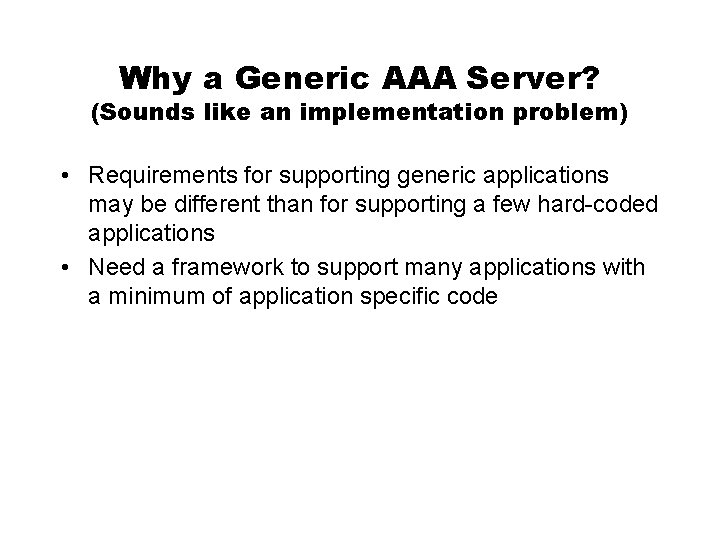 Why a Generic AAA Server?
(Sounds like an implementation problem)

• Requirements for supporting generic applications may be different than for supporting a few hard-coded applications
• Need a framework to support many applications with a minimum of application specific code